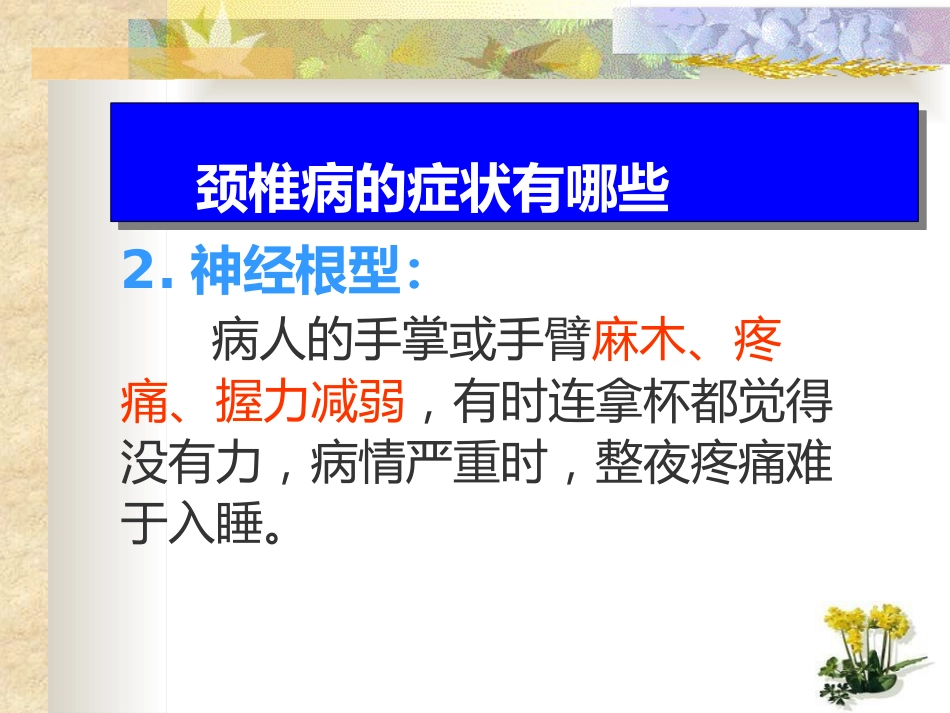 颈椎病的症状有哪些

2. 神经根型：

病人的手掌或手臂麻木、疼痛、握力减弱，有时连拿杯都觉得没有力，病情严重时，整夜疼痛难于入睡。